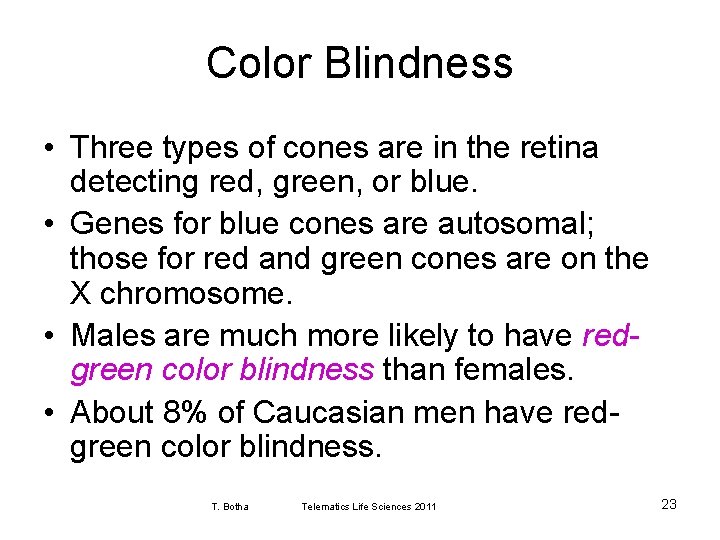 Color Blindness

• Three types of cones are in the retina detecting red, green, or blue.

• Genes for blue cones are autosomal; those for red and green cones are on the X chromosome.

• Males are much more likely to have red-green color blindness than females.

• About 8% of Caucasian men have red-green color blindness.

T. Botha Telematics Life Sciences 2011 23